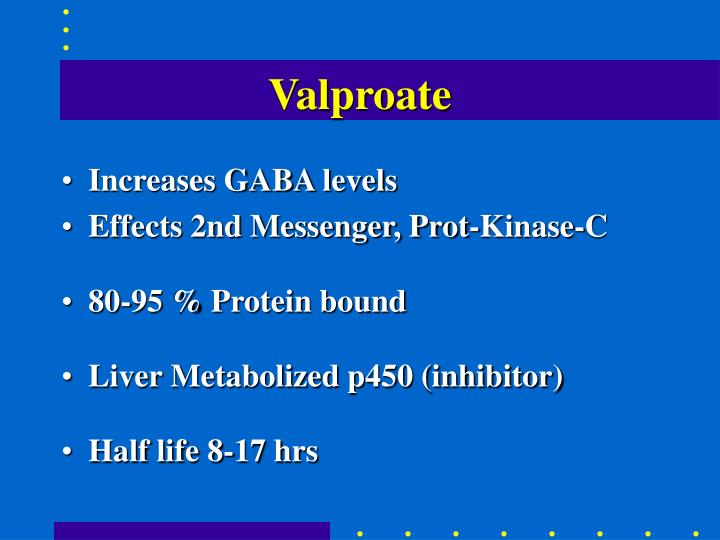 Valproate

• Increases GABA levels
• Effects 2nd Messenger, Prot-Kinase-C

• 80-95 % Protein bound

• Liver Metabolized p450 (inhibitor)

• Half life 8-17 hrs